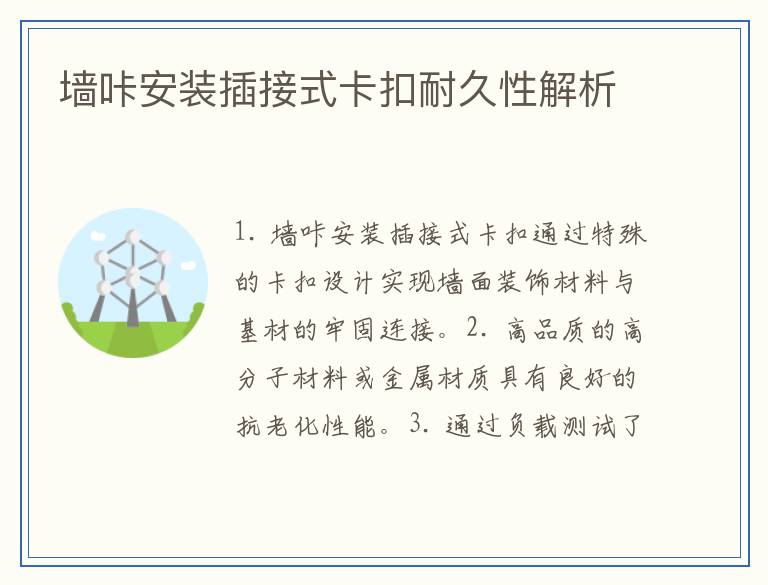 墙咔安装插接式卡扣耐久性解析

1. 墙咔安装插接式卡扣通过特殊的卡扣设计实现墙面装饰材料与基材的牢固连接。2. 高品质的高分子材料或金属材质具有良好的抗老化性能。3. 通过负载测试了